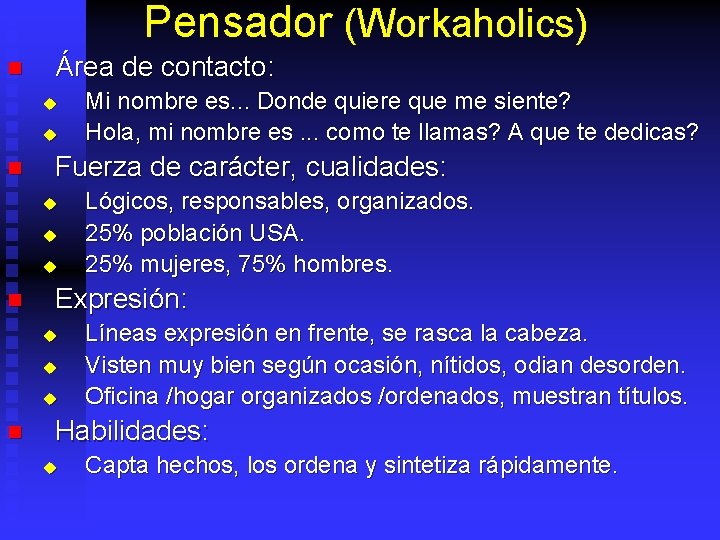 Pensador (Workaholics)

Área de contacto:
Mi nombre es... Donde quiere que me siente?
Hola, mi nombre es ... como te llamas? A que te dedicas?

Fuerza de carácter, cualidades:
Lógicos, responsables, organizados.
25% población USA.
25% mujeres, 75% hombres.

Expresión:
Líneas expresión en frente, se rasca la cabeza.
Visten muy bien según ocasión, nítidos, odian desorden.
Oficina /hogar organizados /ordenados, muestran títulos.

Habilidades:
Capta hechos, los ordena y sintetiza rápidamente.